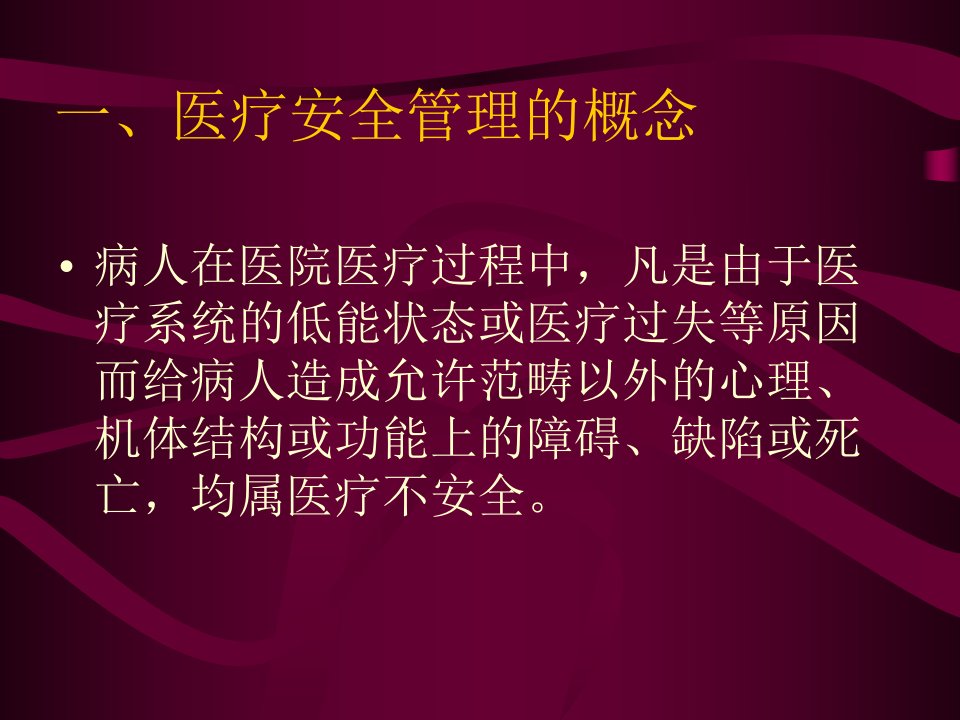 一、医疗安全管理的概念

• 病人在医院医疗过程中，凡是由于医疗系统的低能状态或医疗过失等原因而给病人造成允许范畴以外的心理、机体结构或功能上的障碍、缺陷或死亡，均属医疗不安全。